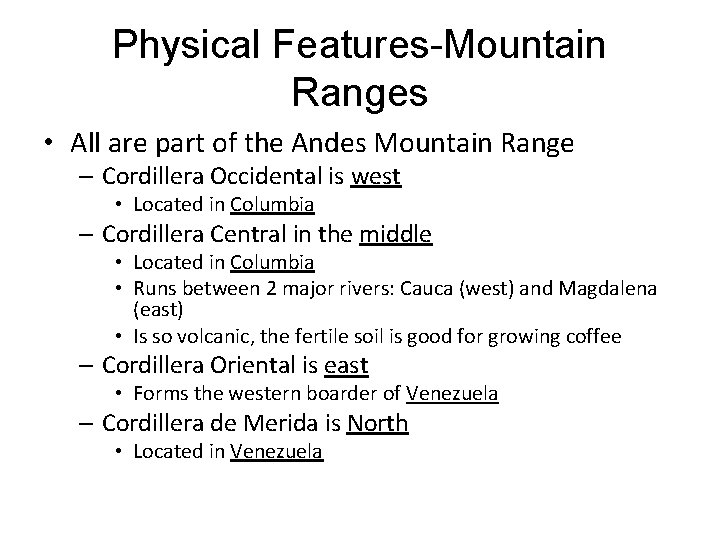 Physical Features-Mountain Ranges

• All are part of the Andes Mountain Range
– Cordillera Occidental is west
• Located in Columbia
– Cordillera Central in the middle
• Located in Columbia
• Runs between 2 major rivers: Cauca (west) and Magdalena (east)
• Is so volcanic, the fertile soil is good for growing coffee
– Cordillera Oriental is east
• Forms the western boarder of Venezuela
– Cordillera de Merida is North
• Located in Venezuela